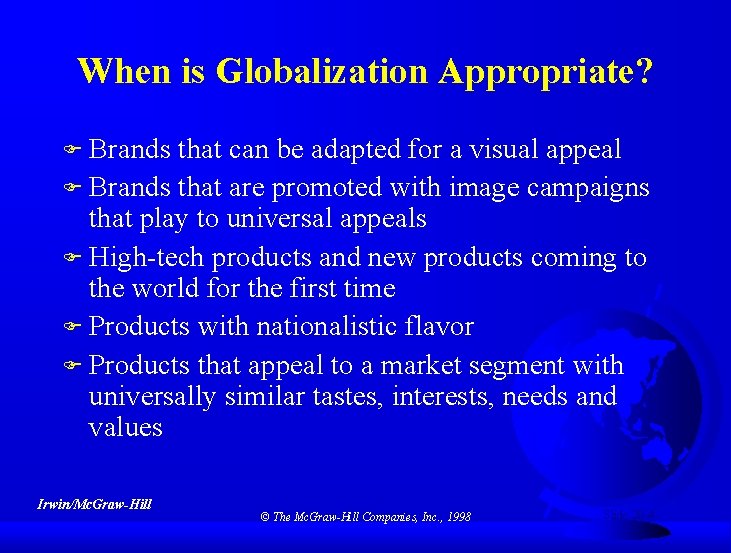 When is Globalization Appropriate?

Brands that can be adapted for a visual appeal

Brands that are promoted with image campaigns that play to universal appeals

High-tech products and new products coming to the world for the first time

Products with nationalistic flavor

Products that appeal to a market segment with universally similar tastes, interests, needs and values

Irwin/McGraw-Hill

© The McGraw-Hill Companies, Inc., 1998